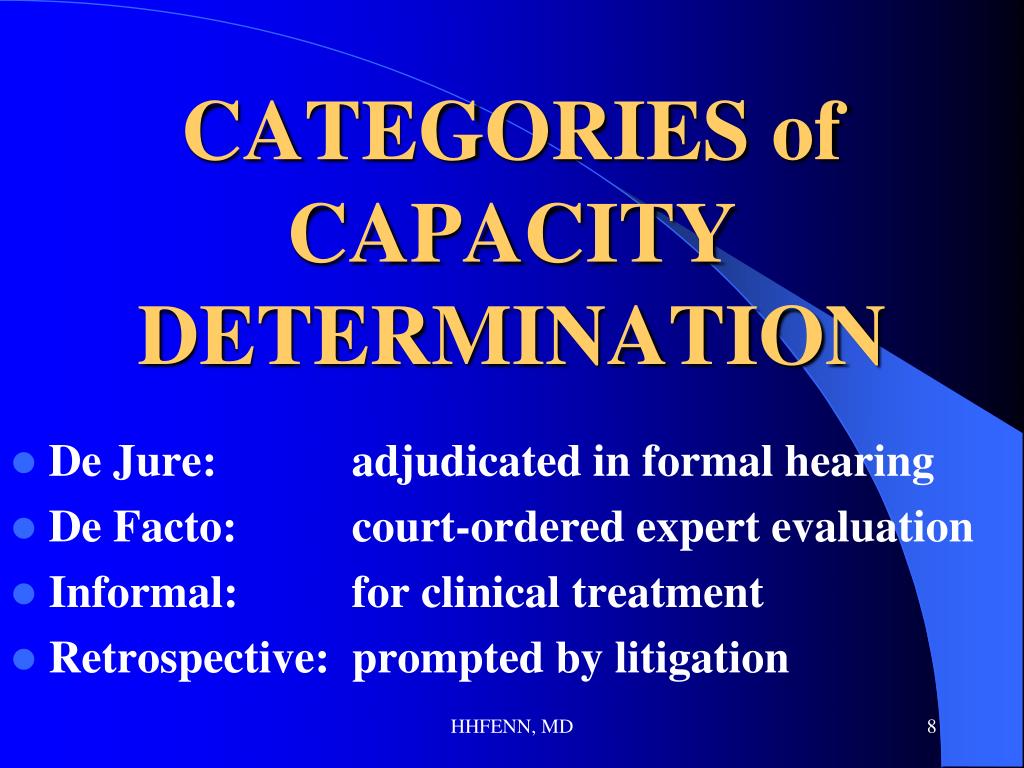 CATEGORIES of CAPACITY DETERMINATION

- De Jure: adjudicated in formal hearing
- De Facto: court-ordered expert evaluation
- Informal: for clinical treatment
- Retrospective: prompted by litigation

HHFENN, MD

8